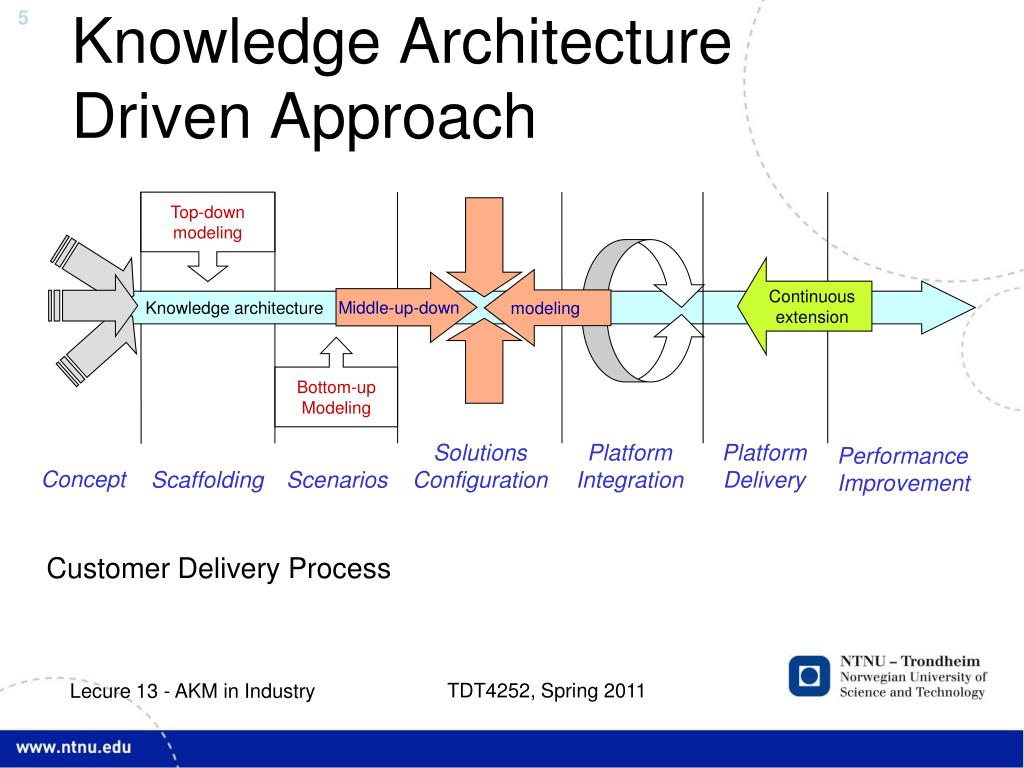 5

Knowledge Architecture Driven Approach

Top-down modeling

Knowledge architecture

Middle-up-down

modeling

Continuous extension

Bottom-up Modeling

Concept

Scaffolding

Scenarios

Solutions Configuration

Platform Integration

Platform Delivery

Performance Improvement

Customer Delivery Process

Lecure 13 - AKM in Industry

TDT4252, Spring 2011

NTNU – Trondheim
Norwegian University of Science and Technology

www.ntnu.edu